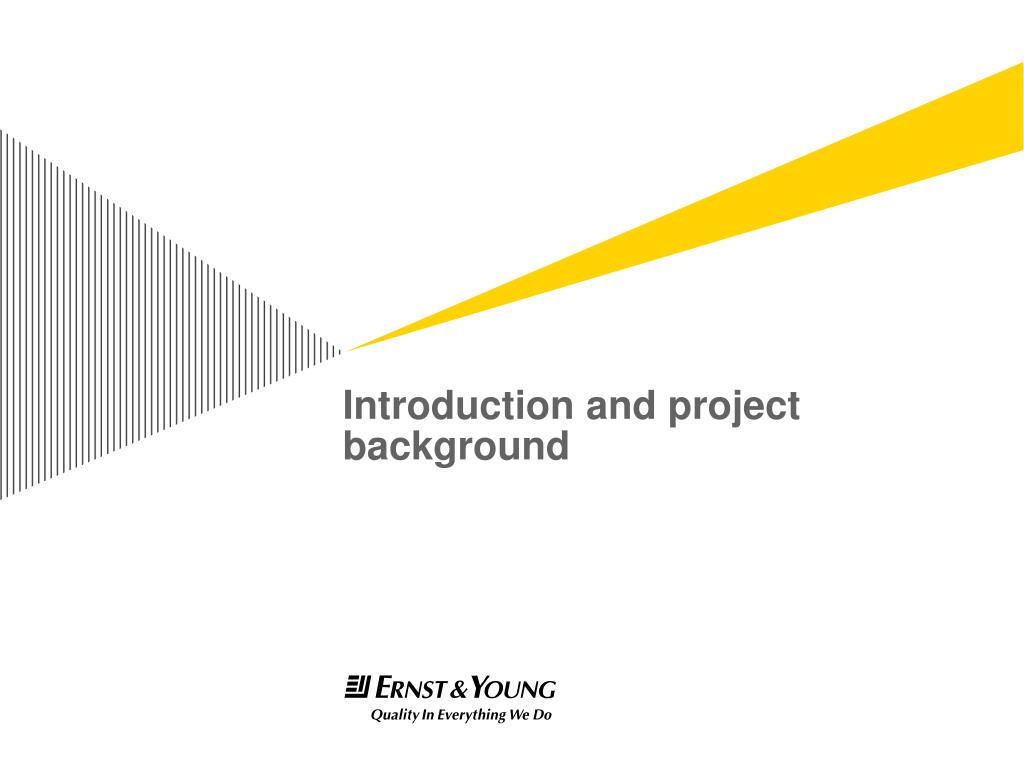 Introduction and project background

ERNST & YOUNG
Quality In Everything We Do